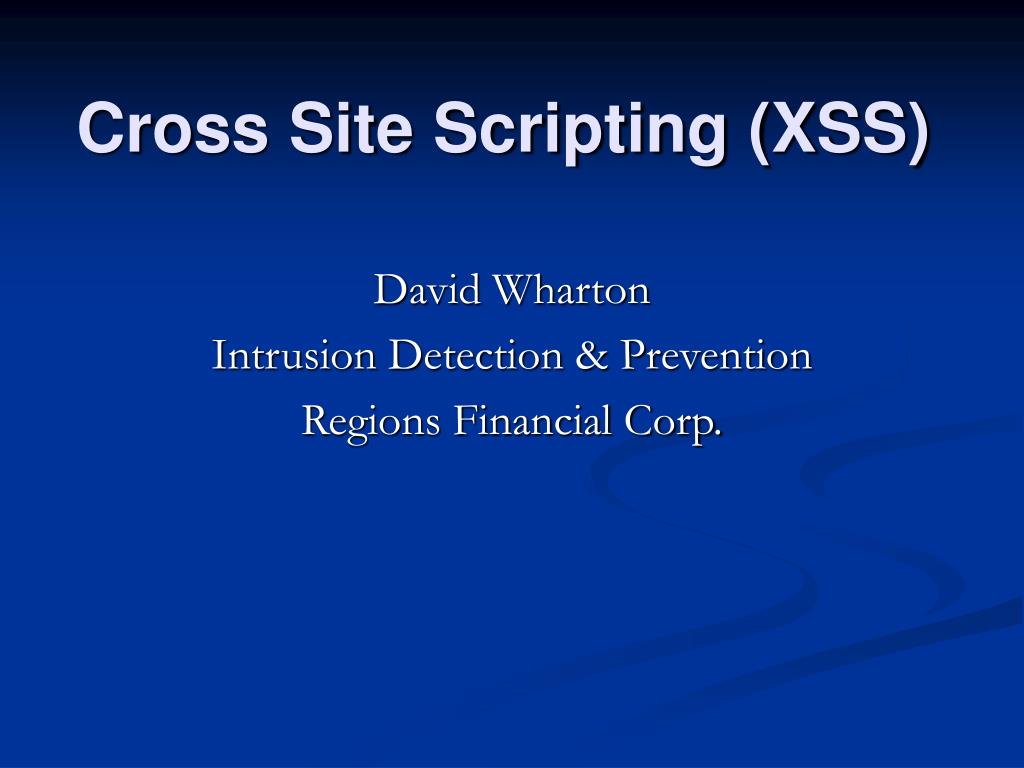 Cross Site Scripting (XSS)

David Wharton
Intrusion Detection & Prevention
Regions Financial Corp.